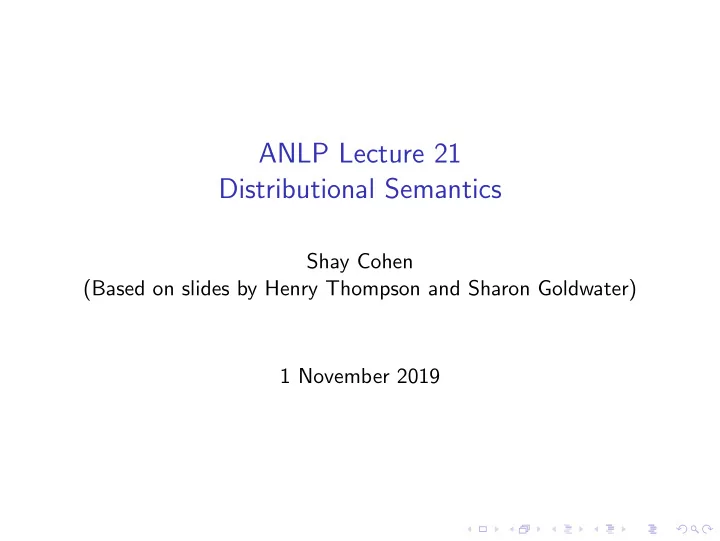 ANLP Lecture 21
Distributional Semantics

Shay Cohen
(Based on slides by Henry Thompson and Sharon Goldwater)

1 November 2019